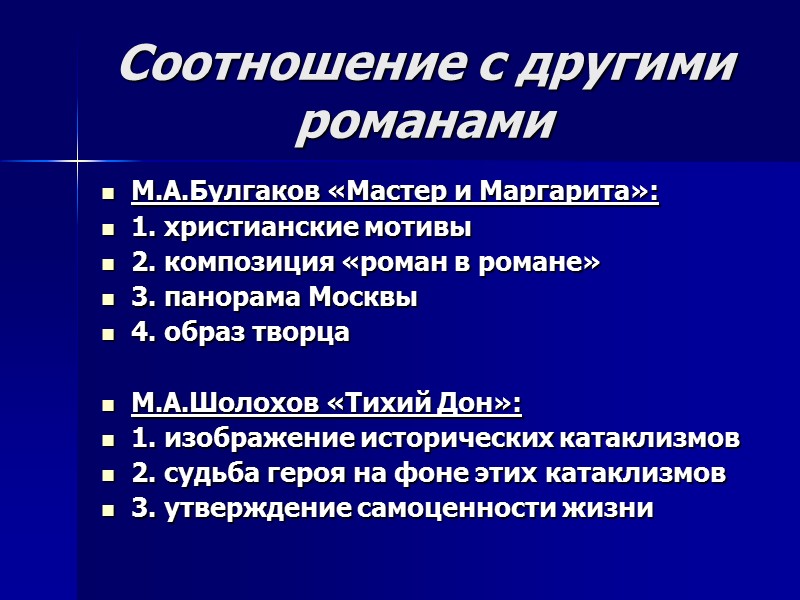 Соотношение с другими романами

- М.А.Булгаков «Мастер и Маргарита»:
- 1. христианские мотивы
- 2. композиция «роман в романе»
- 3. панорама Москвы
- 4. образ творца

- М.А.Шолохов «Тихий Дон»:
- 1. изображение исторических катаклизмов
- 2. судьба героя на фоне этих катаклизмов
- 3. утверждение самоценности жизни